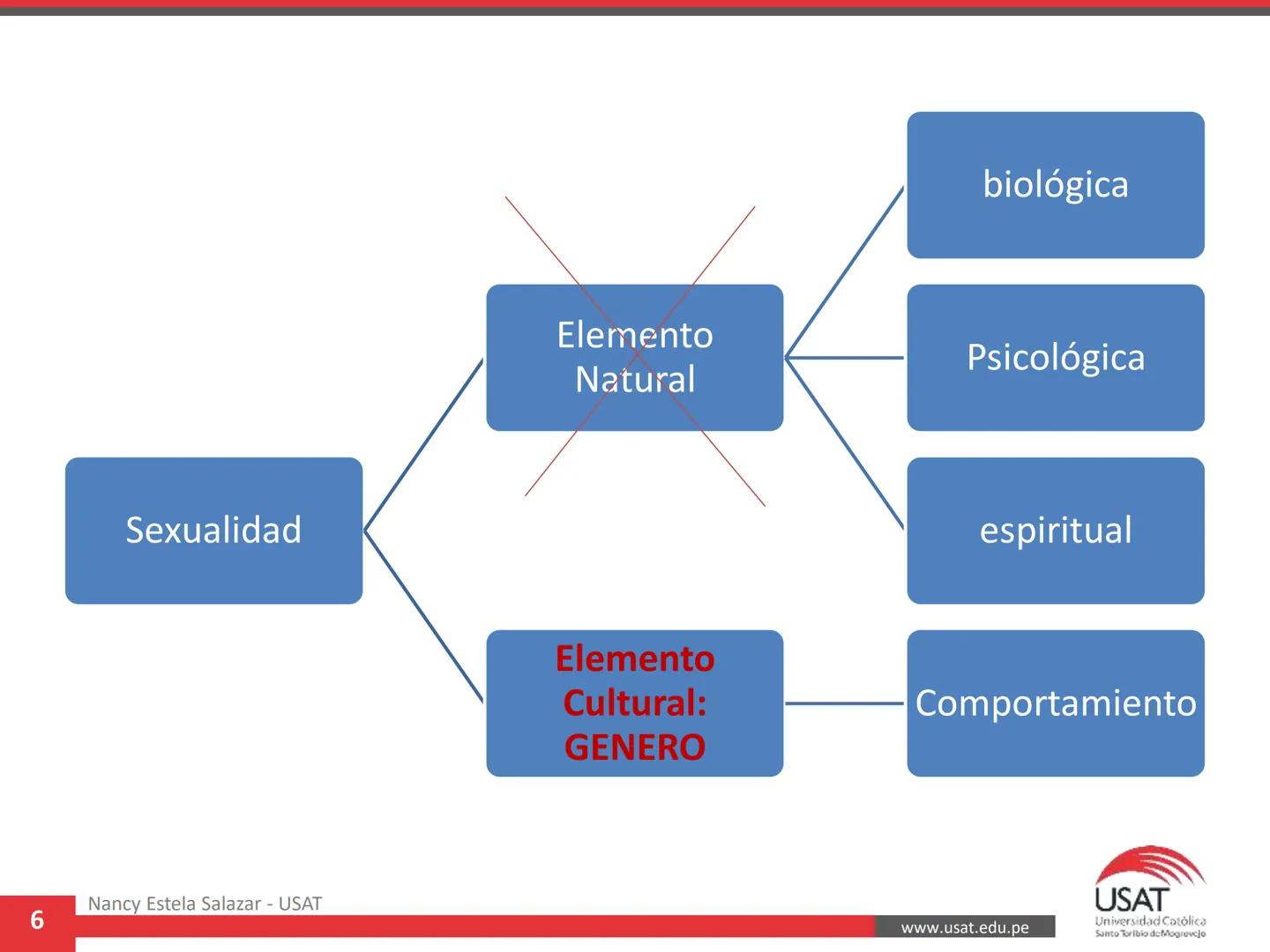 Sexualidad

Elemento Natural

biológica

Psicológica

espiritual

Elemento Cultural: GENERO

Comportamiento

6

Nancy Estela Salazar - USAT

www.usat.edu.pe

USAT
Universidad Católica
Santo Toribio de Mogrovejo